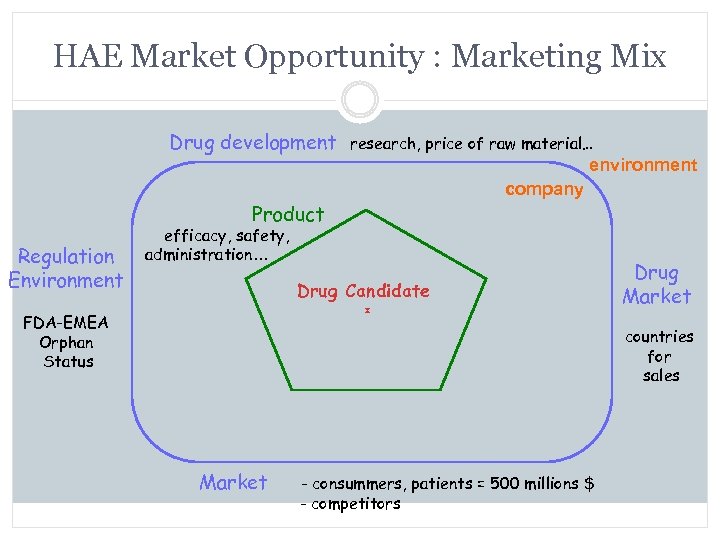 HAE Market Opportunity : Marketing Mix

Drug development research, price of raw material...

environment

company

Product

efficacy, safety, administration...

Regulation Environment

FDA-EMEA Orphan Status

Drug Candidate

x

Drug Market

countries for sales

Market - consummers, patients = 500 millions $
- competitors